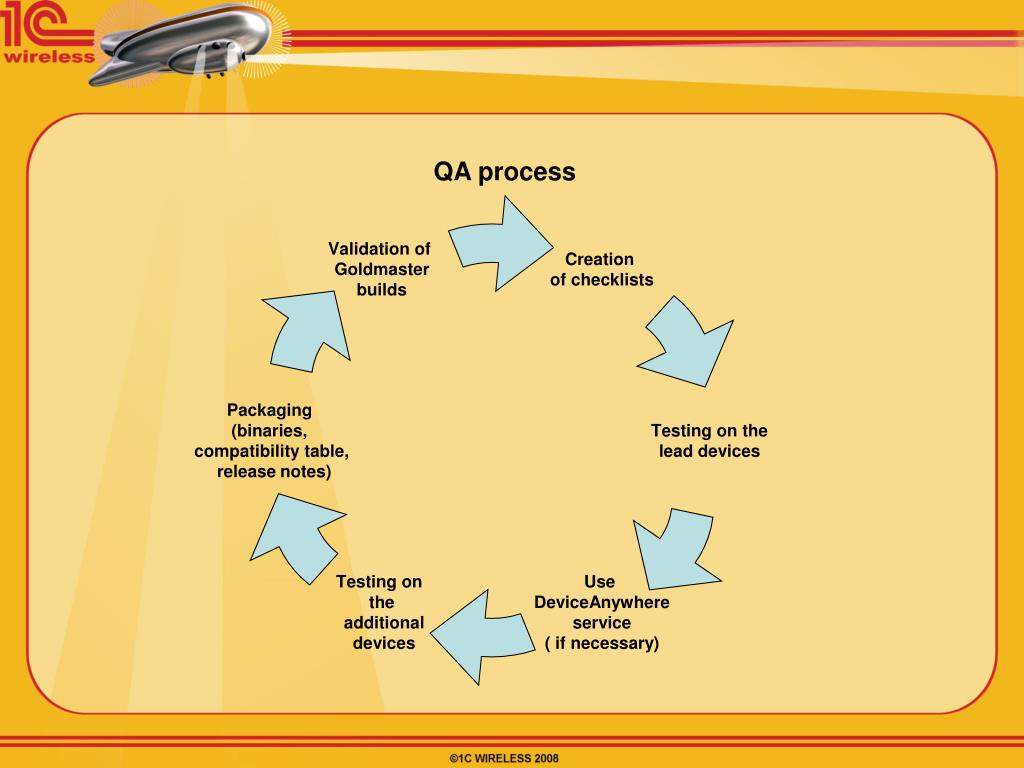 1C
wireless

QA process

Creation of checklists

Testing on the lead devices

Use DeviceAnywhere service ( if necessary)

Testing on the additional devices

Packaging (binaries, compatibility table, release notes)

Validation of Goldmaster builds

©1C WIRELESS 2008